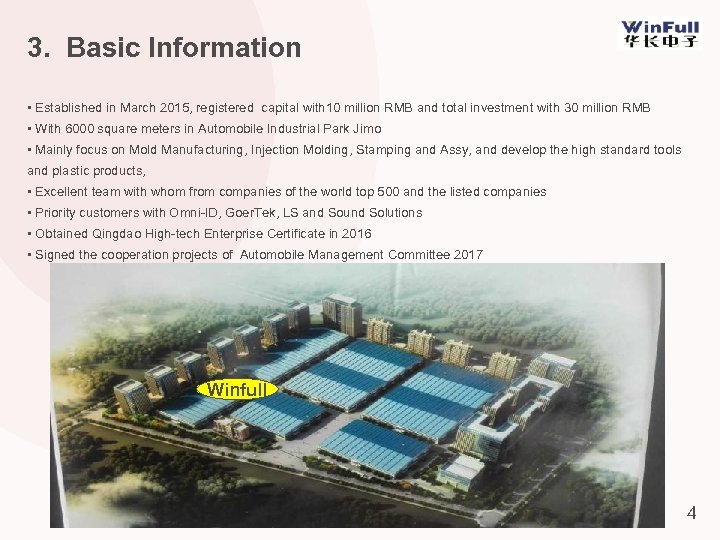 WinFull
华长中子

3. Basic Information

▪ Established in March 2015, registered capital with10 million RMB and total investment with 30 million RMB
▪ With 6000 square meters in Automobile Industrial Park Jimo
▪ Mainly focus on Mold Manufacturing, Injection Molding, Stamping and Assy, and develop the high standard tools and plastic products,
▪ Excellent team with whom from companies of the world top 500 and the listed companies
▪ Priority customers with Omni-ID, GoerTek, LS and Sound Solutions
▪ Obtained Qingdao High-tech Enterprise Certificate in 2016
▪ Signed the cooperation projects of Automobile Management Committee 2017

Winfull

4